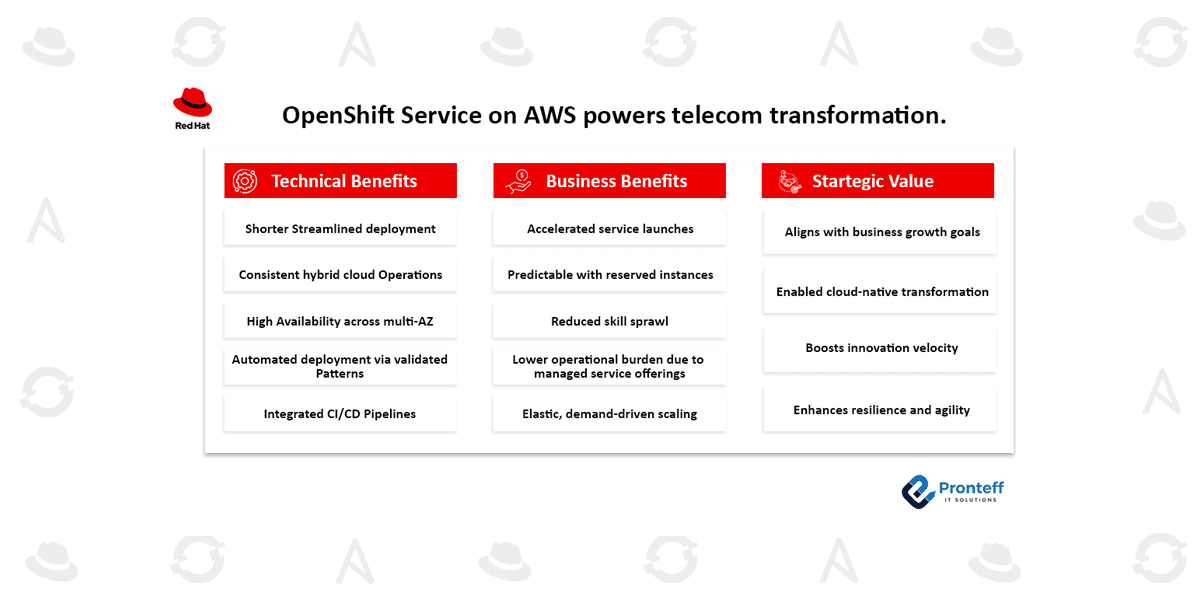 Red Hat

OpenShift Service on AWS powers telecom transformation.

Technical Benefits

Shorter Streamlined deployment

Consistent hybrid cloud Operations

High Availability across multi-AZ

Automated deployment via validated Patterns

Integrated CI/CD Pipelines

Business Benefits

Accelerated service launches

Predictable with reserved instances

Reduced skill sprawl

Lower operational burden due to managed service offerings

Elastic, demand-driven scaling

Startegic Value

Aligns with business growth goals

Enabled cloud-native transformation

Boosts innovation velocity

Enhances resilience and agility

Pronteff IT SOLUTIONS